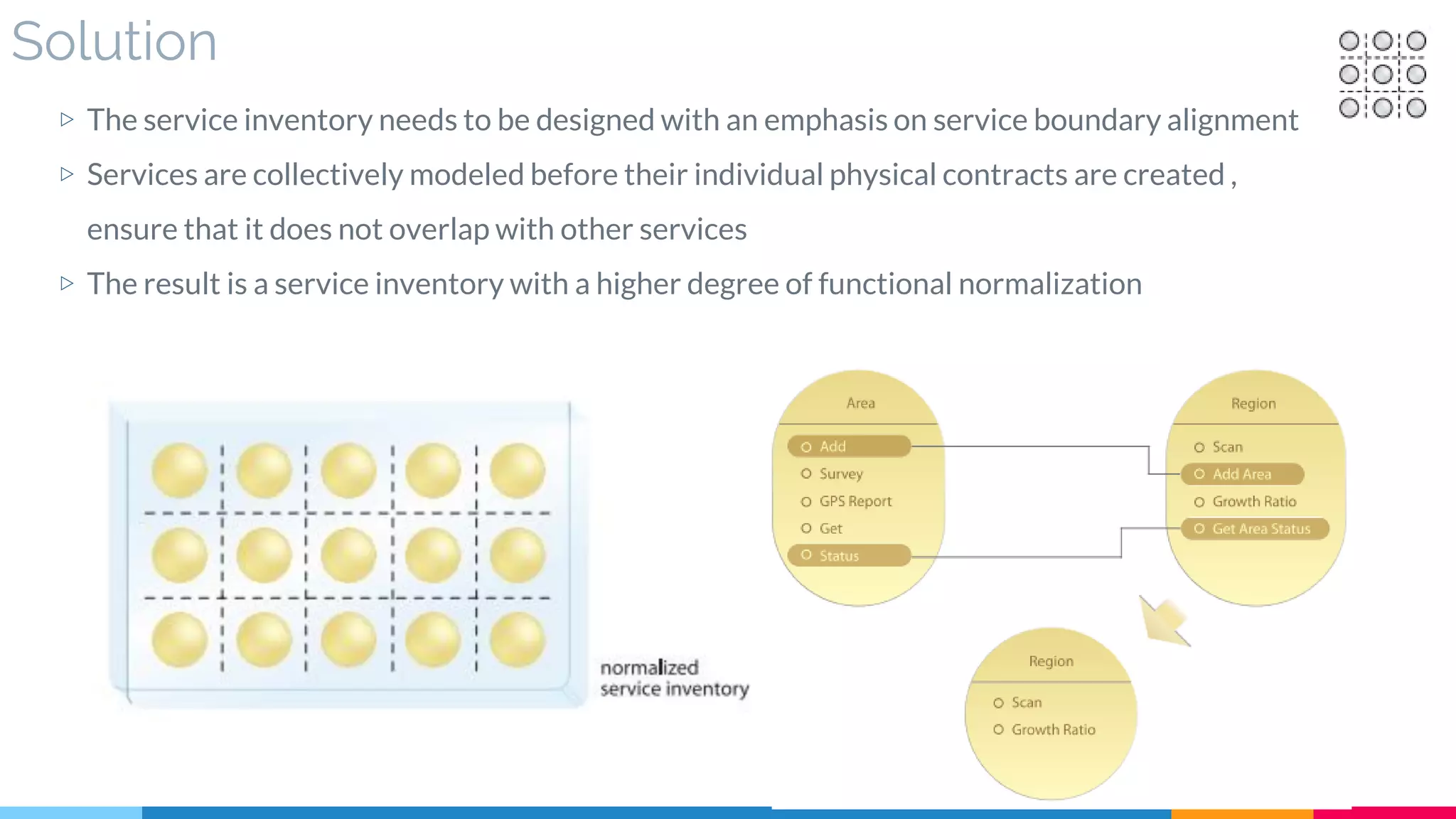 Solution

▷ The service inventory needs to be designed with an emphasis on service boundary alignment

▷ Services are collectively modeled before their individual physical contracts are created , ensure that it does not overlap with other services

▷ The result is a service inventory with a higher degree of functional normalization

normalized service inventory

Area
Add
Survey
GPS Report
Get
Status

Region
Scan
Add Area
Growth Ratio
Get Area Status

Region
Scan
Growth Ratio